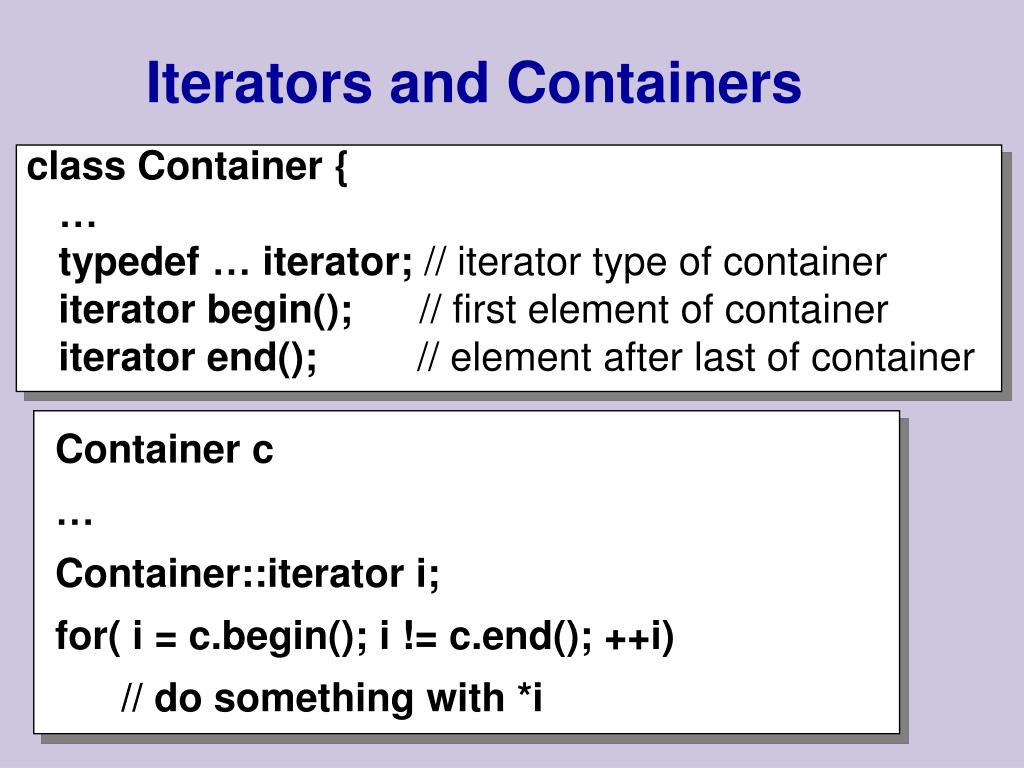 Iterators and Containers

class Container {
…
typedef … iterator; // iterator type of container
iterator begin(); // first element of container
iterator end(); // element after last of container

Container c
…
Container::iterator i;
for( i = c.begin(); i != c.end(); ++i)
// do something with *i